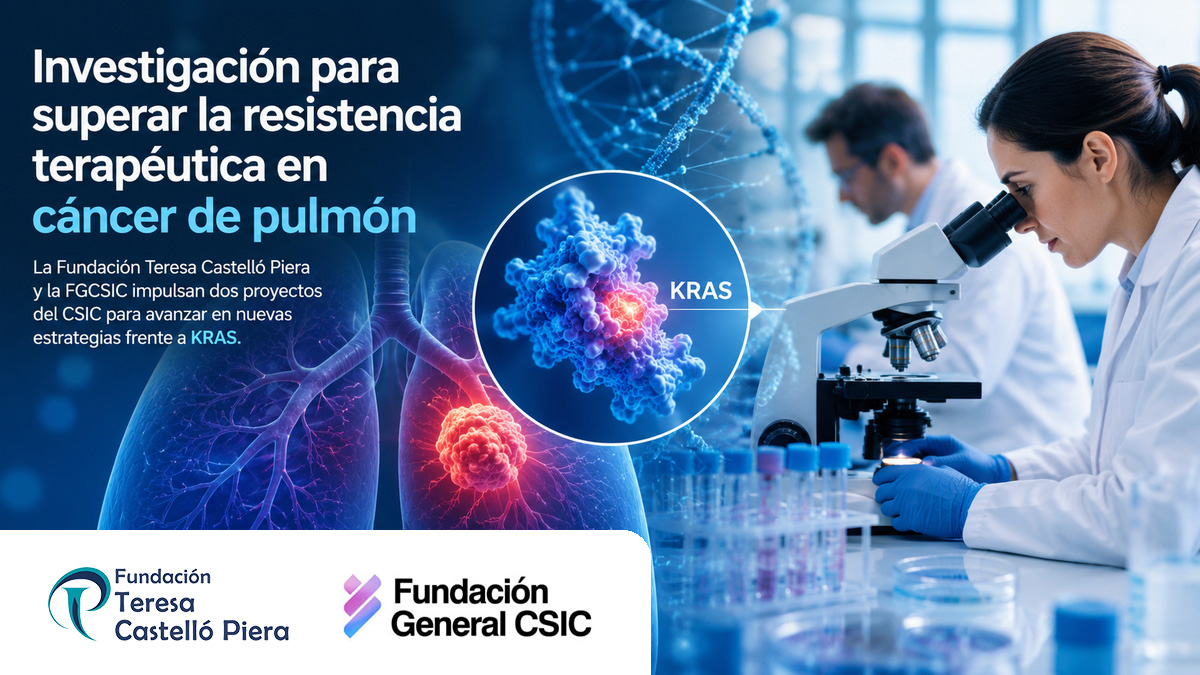 Investigación para superar la resistencia terapéutica en cáncer de pulmón

La Fundación Teresa Castelló Piera y la FGCSIC impulsan dos proyectos del CSIC para avanzar en nuevas estrategias frente a KRAS.

KRAS

Fundación Teresa Castelló Piera

Fundación General CSIC